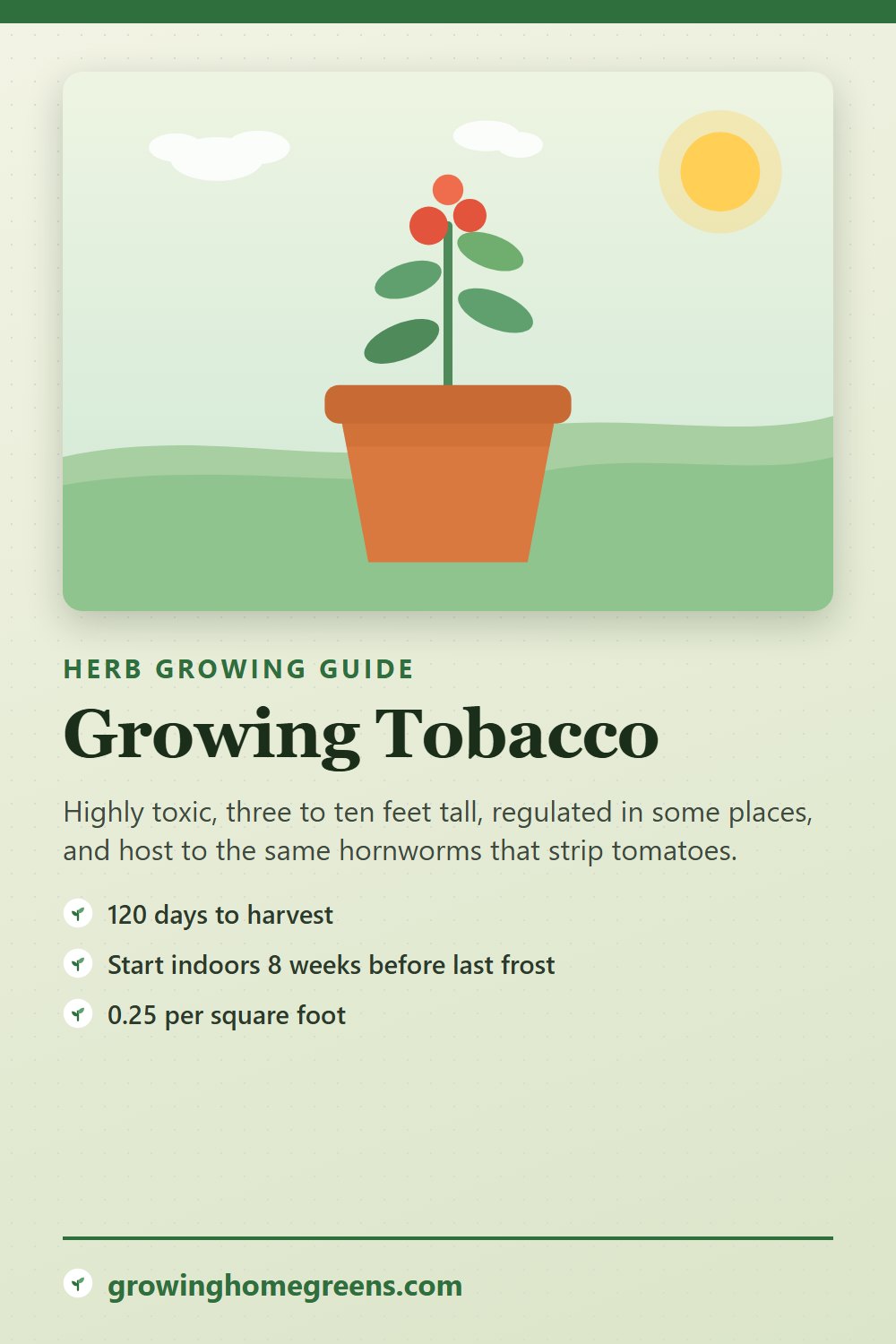 HERB GROWING GUIDE

Growing Tobacco

Highly toxic, three to ten feet tall, regulated in some places, and host to the same hornworms that strip tomatoes.

120 days to harvest

Start indoors 8 weeks before last frost

0.25 per square foot

growinghomegreens.com